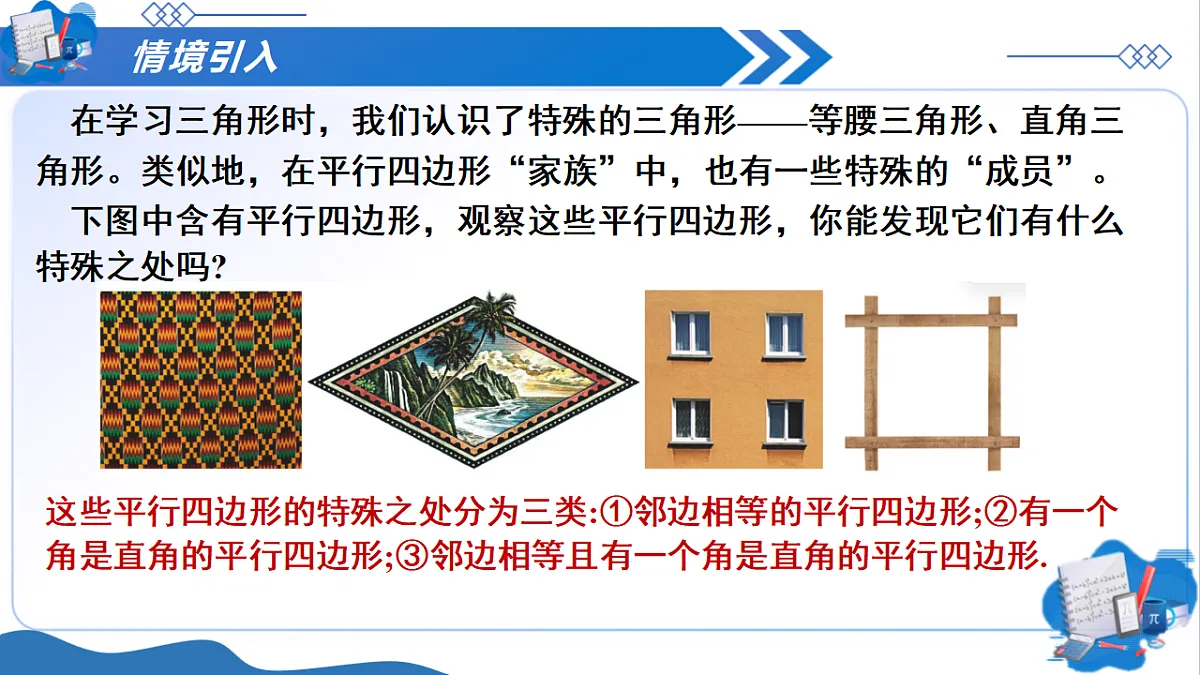 情境引入

在学习三角形时，我们认识了特殊的三角形——等腰三角形、直角三角形。类似地，在平行四边形“家族”中，也有一些特殊的“成员”。

下图中含有平行四边形，观察这些平行四边形，你能发现它们有什么特殊之处吗?

这些平行四边形的特殊之处分为三类:①邻边相等的平行四边形;②有一个角是直角的平行四边形;③邻边相等且有一个角是直角的平行四边形.